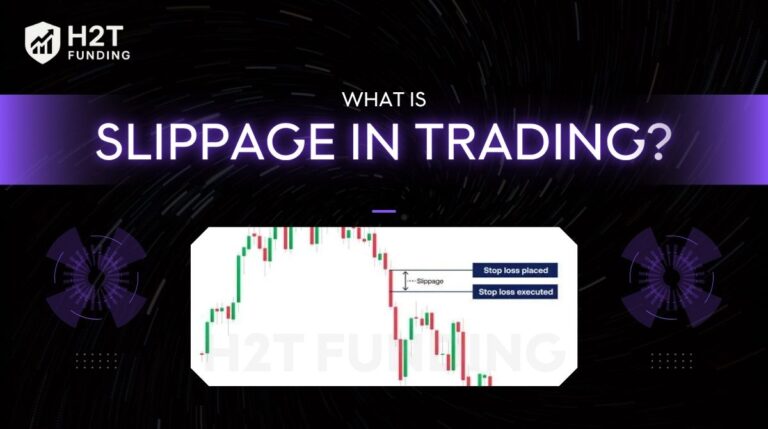 H2T FUNDING

WHAT IS
SLIPPAGE IN TRADING?

Slippage
Stop loss placed
Stop loss executed
H2T FUNDING